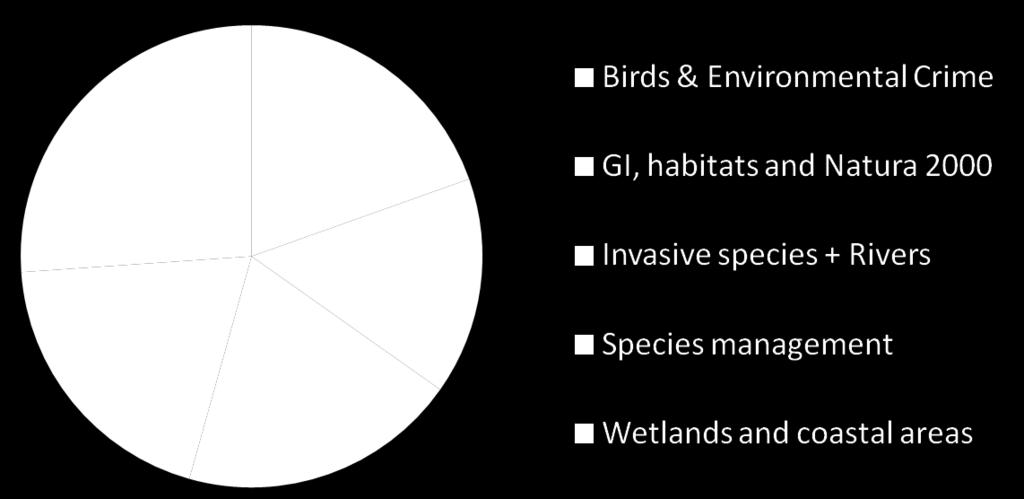 Birds & Environmental Crime

GI, habitats and Natura 2000

Invasive species + Rivers

Species management

Wetlands and coastal areas